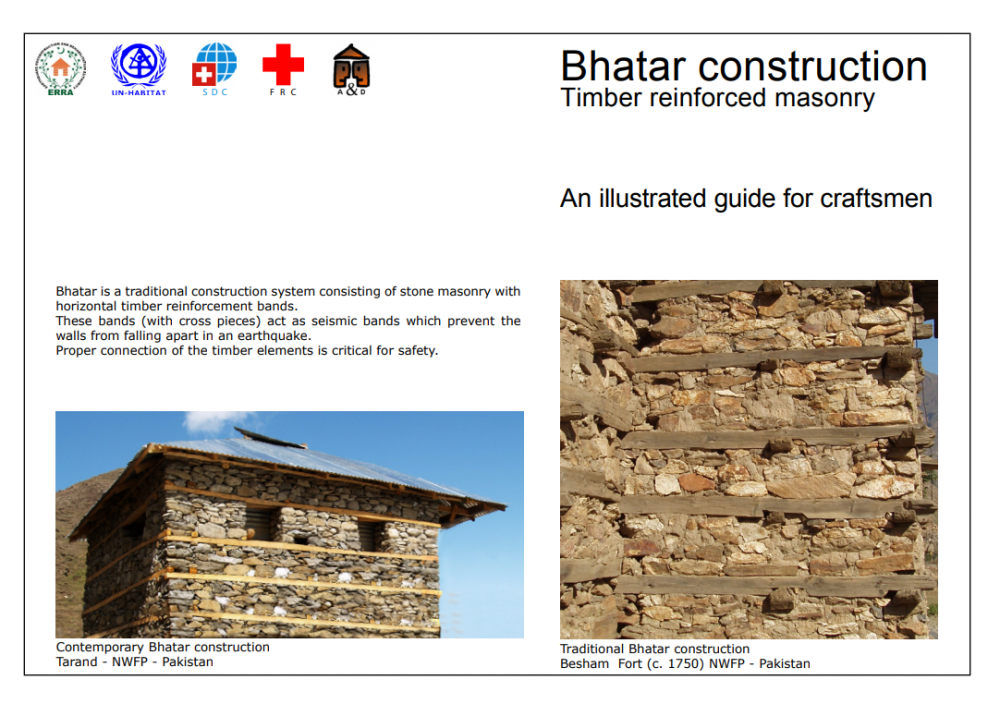 ERRA
UN-HABITAT
SDC
FRC
A&D

Bhatar construction
Timber reinforced masonry

An illustrated guide for craftsmen

Bhatar is a traditional construction system consisting of stone masonry with horizontal timber reinforcement bands.
These bands (with cross pieces) act as seismic bands which prevent the walls from falling apart in an earthquake.
Proper connection of the timber elements is critical for safety.

Contemporary Bhatar construction
Tarand - NWFP - Pakistan

Traditional Bhatar construction
Besham Fort (c. 1750) NWFP - Pakistan